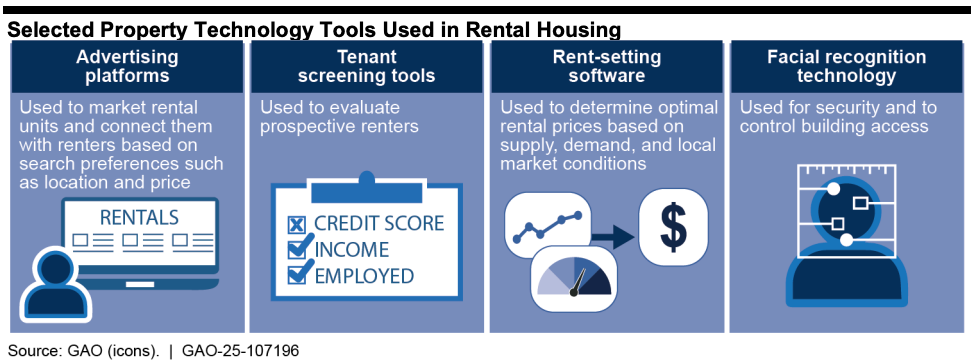 Selected Property Technology Tools Used in Rental Housing

Advertising platforms

Used to market rental units and connect them with renters based on search preferences such as location and price

RENTALS

Tenant screening tools

Used to evaluate prospective renters

CREDIT SCORE

INCOME

EMPLOYED

Rent-setting software

Used to determine optimal rental prices based on supply, demand, and local market conditions

$

Facial recognition technology

Used for security and to control building access

Source: GAO (icons). | GAO-25-107196